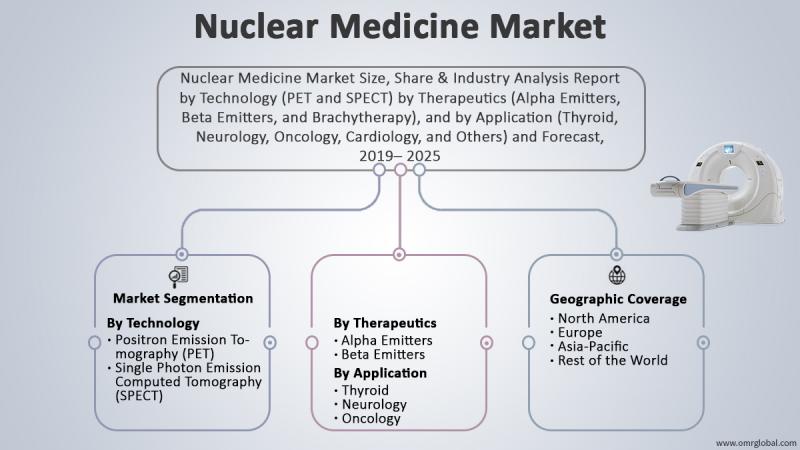 Nuclear Medicine Market

Nuclear Medicine Market Size, Share & Industry Analysis Report by Technology (PET and SPECT) by Therapeutics (Alpha Emitters, Beta Emitters, and Brachytherapy), and by Application (Thyroid, Neurology, Oncology, Cardiology, and Others) and Forecast, 2019– 2025

Market Segmentation

By Technology
• Positron Emission Tomography (PET)
• Single Photon Emission Computed Tomography (SPECT)

By Therapeutics
• Alpha Emitters
• Beta Emitters

By Application
• Thyroid
• Neurology
• Oncology

Geographic Coverage
• North America
• Europe
• Asia-Pacific
• Rest of the World

www.omrglobal.com